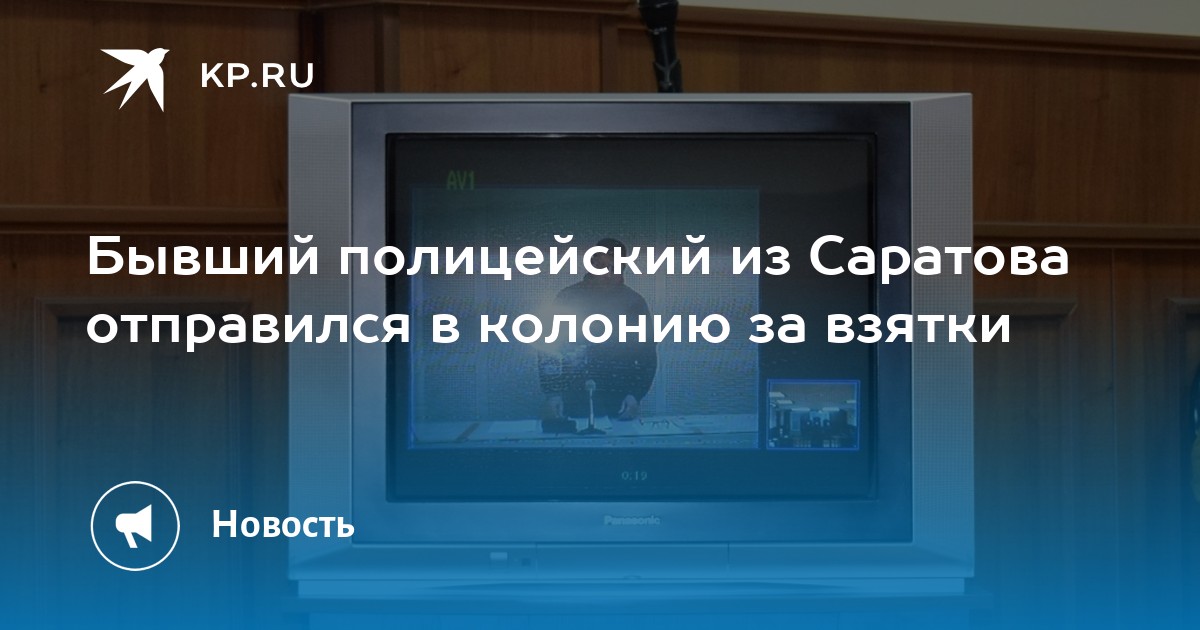 KP.RU

AV1

Бывший полицейский из Саратова отправился в колонию за взятки

0:19

Panasonic

Новость